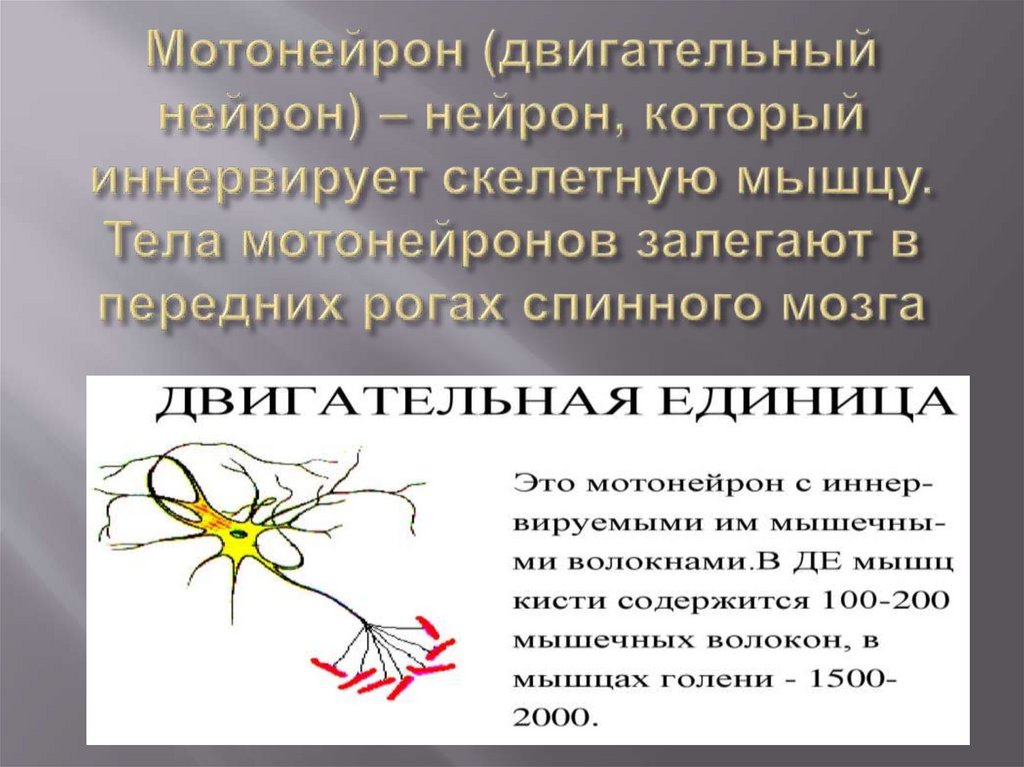 Мотонейрон (двигательный нейрон) – нейрон, который иннервирует скелетную мышцу. Тела мотонейронов залегают в передних рогах спинного мозга

ДВИГАТЕЛЬНАЯ ЕДИНИЦА

Это мотонейрон с иннервируемыми им мышечными волокнами.В ДЕ мышц кисти содержится 100-200 мышечных волокон, в мышцах голени - 1500-2000.